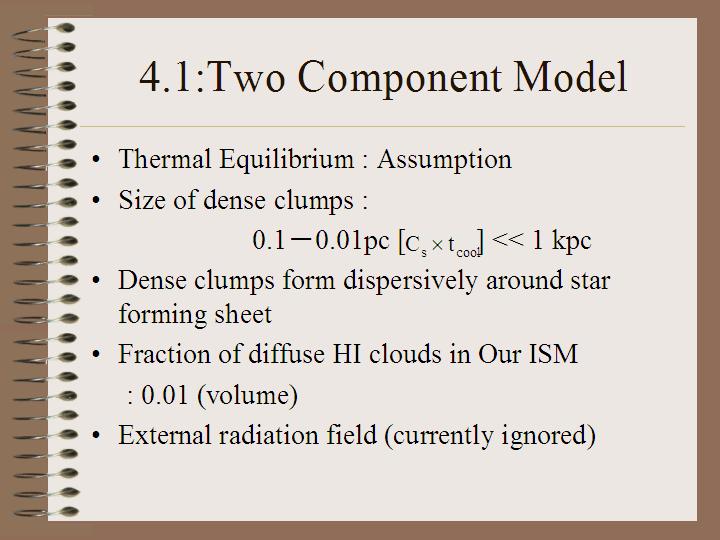 4.1:Two Component Model

• Thermal Equilibrium : Assumption
• Size of dense clumps :
0.1ー0.01pc [$C_s \times t_{cool}$] << 1 kpc
• Dense clumps form dispersively around star forming sheet
• Fraction of diffuse HI clouds in Our ISM
: 0.01 (volume)
• External radiation field (currently ignored)